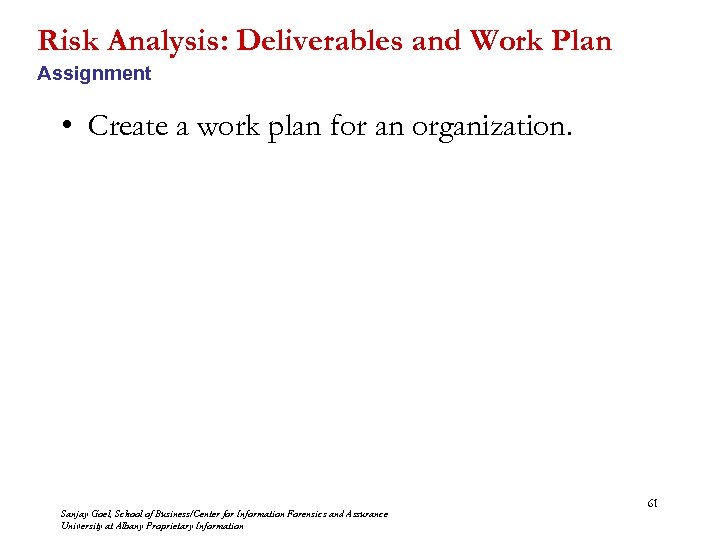 Risk Analysis: Deliverables and Work Plan
Assignment

• Create a work plan for an organization.

61

Sanjay Goel, School of Business/Center for Information Forensics and Assurance
University at Albany Proprietary Information